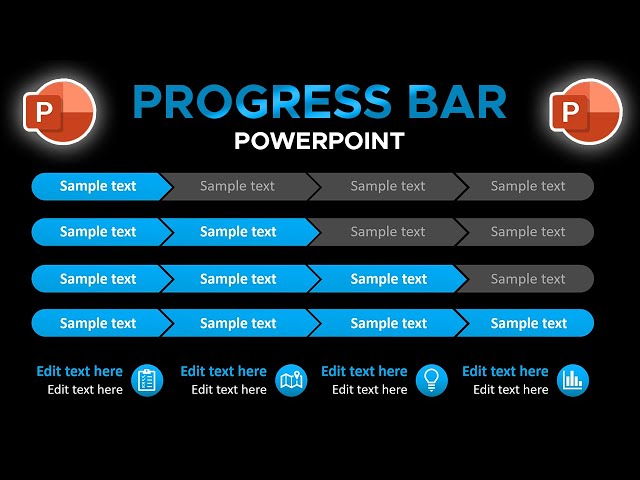 P

PROGRESS BAR
POWERPOINT

P

Sample text Sample text Sample text Sample text

Sample text Sample text Sample text Sample text

Sample text Sample text Sample text Sample text

Sample text Sample text Sample text Sample text

Edit text here
Edit text here

Edit text here
Edit text here

Edit text here
Edit text here

Edit text here
Edit text here